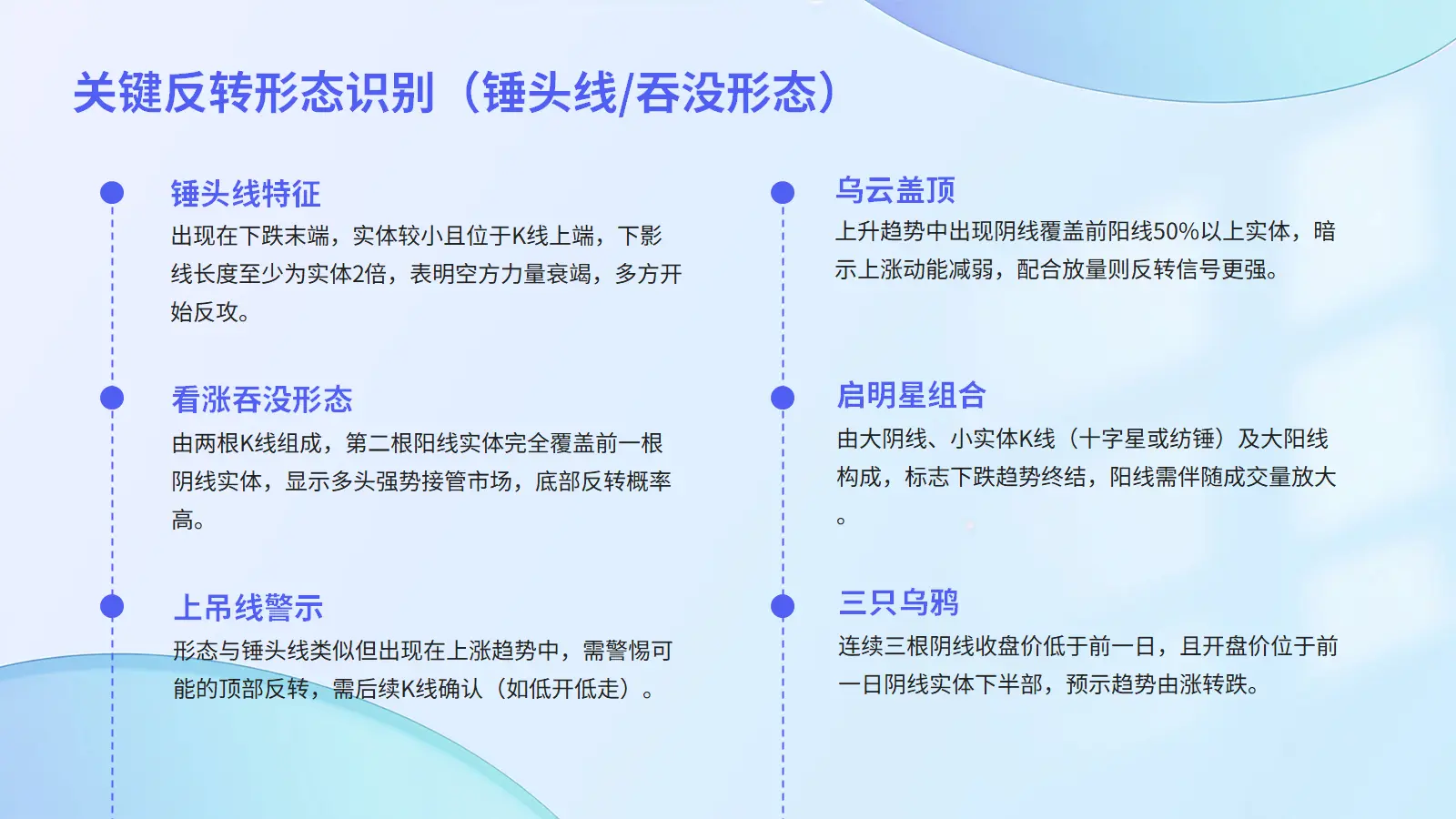 关键反转形态识别（锤头线/吞没形态）

锤头线特征

出现在下跌末端，实体较小且位于K线上端，下影线长度至少为实体2倍，表明空方力量衰竭，多方开始反攻。

看涨吞没形态

由两根K线组成，第二根阳线实体完全覆盖前一根阴线实体，显示多头强势接管市场，底部反转概率高。

上吊线警示

形态与锤头线类似但出现在上涨趋势中，需警惕可能的顶部反转，需后续K线确认（如低开低走）。

乌云盖顶

上升趋势中出现阴线覆盖前阳线50%以上实体，暗示上涨动能减弱，配合放量则反转信号更强。

启明星组合

由大阴线、小实体K线（十字星或纺锤）及大阳线构成，标志下跌趋势终结，阳线需伴随成交量放大。

三只乌鸦

连续三根阴线收盘价低于前一日，且开盘价位于前一日阴线实体下半部，预示趋势由涨转跌。